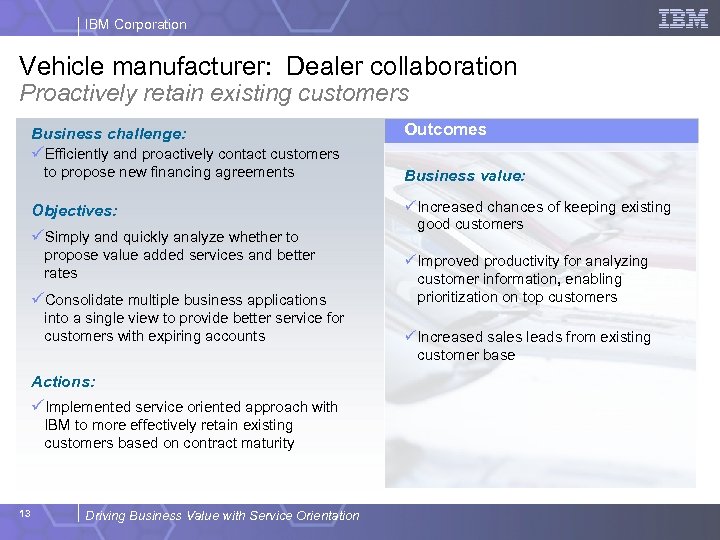 IBM Corporation

IBM

Vehicle manufacturer: Dealer collaboration
Proactively retain existing customers

Business challenge:
✓Efficiently and proactively contact customers to propose new financing agreements

Objectives:
✓Simply and quickly analyze whether to propose value added services and better rates

✓Consolidate multiple business applications into a single view to provide better service for customers with expiring accounts

Actions:
✓Implemented service oriented approach with IBM to more effectively retain existing customers based on contract maturity

Outcomes

Business value:

✓Increased chances of keeping existing good customers

✓Improved productivity for analyzing customer information, enabling prioritization on top customers

✓Increased sales leads from existing customer base

13

Driving Business Value with Service Orientation